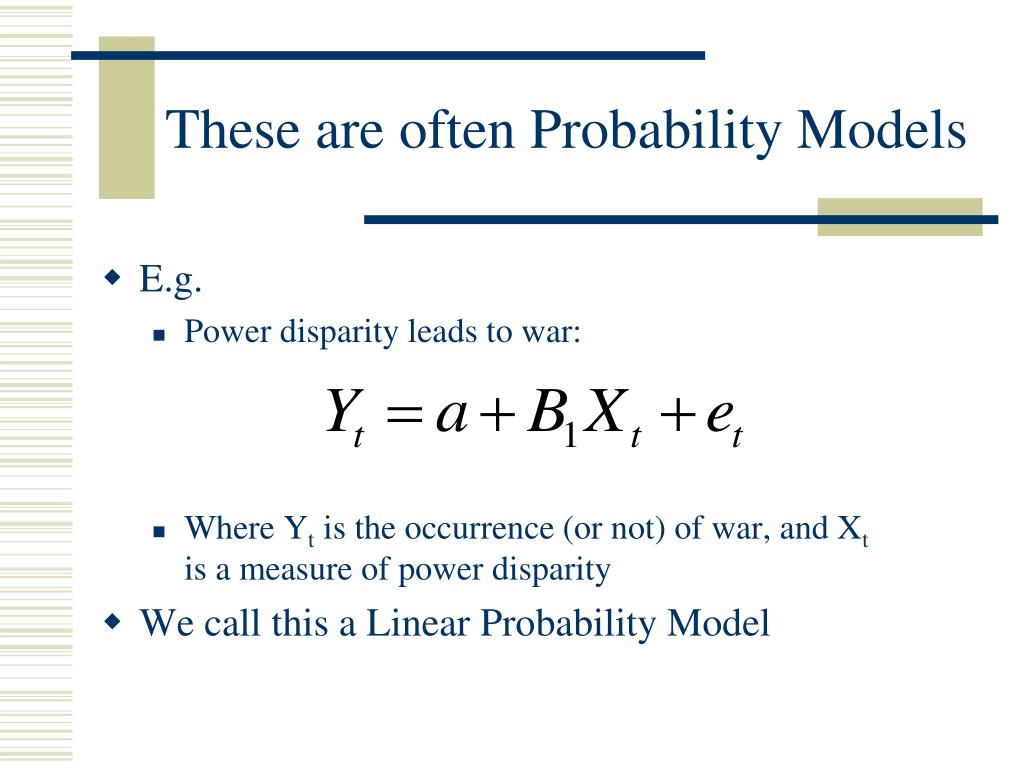 These are often Probability Models

E.g.

Power disparity leads to war:

$Y_t = a + B_1 X_t + e_t$

Where $Y_t$ is the occurrence (or not) of war, and $X_t$ is a measure of power disparity

We call this a Linear Probability Model